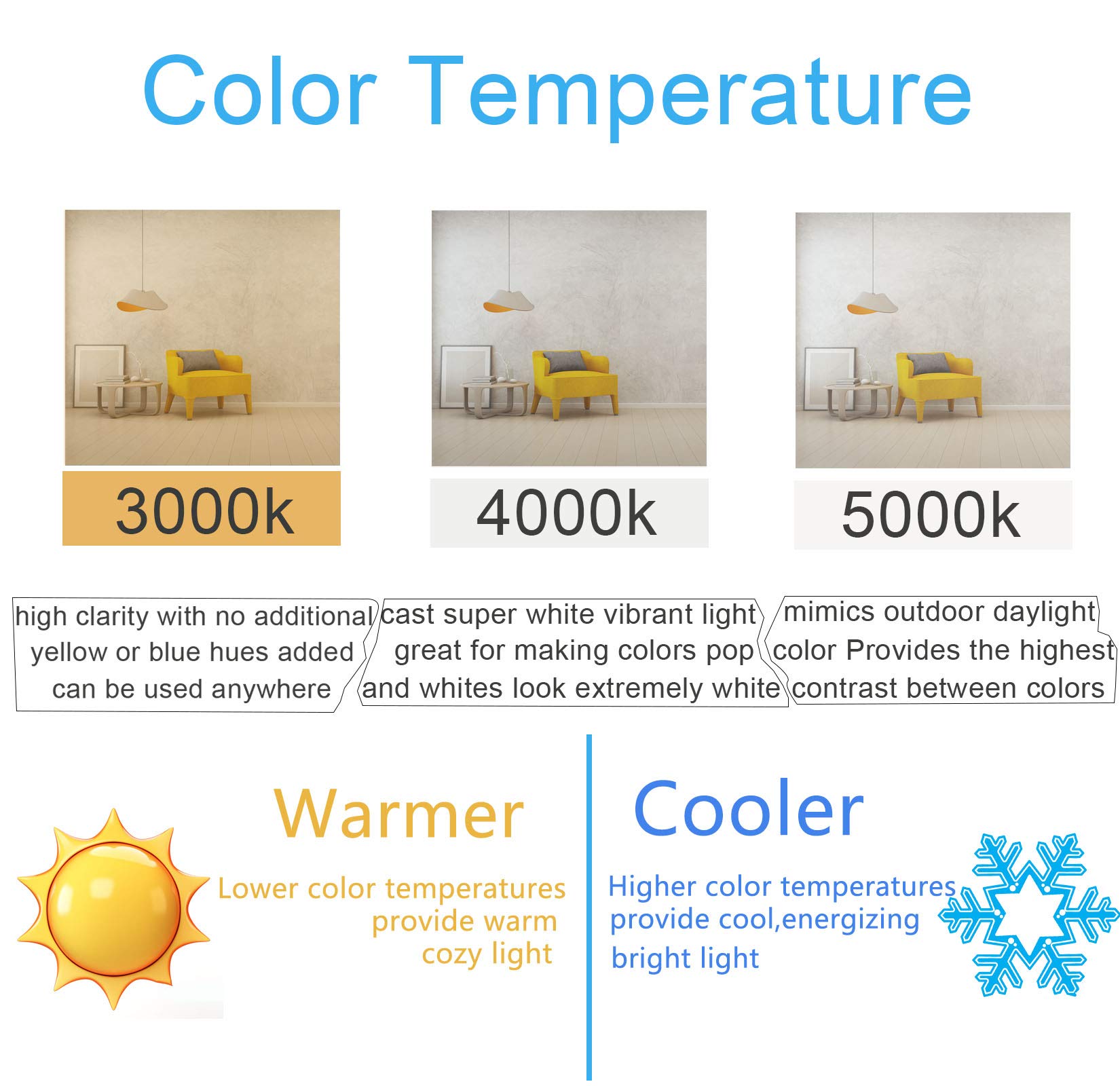 Color Temperature

3000k

4000k

5000k

high clarity with no additional yellow or blue hues added can be used anywhere

cast super white vibrant light great for making colors pop and whites look extremely white

mimics outdoor daylight color Provides the highest contrast between colors

Warmer

Lower color temperatures provide warm cozy light

Cooler

Higher color temperatures provide cool,energizing bright light